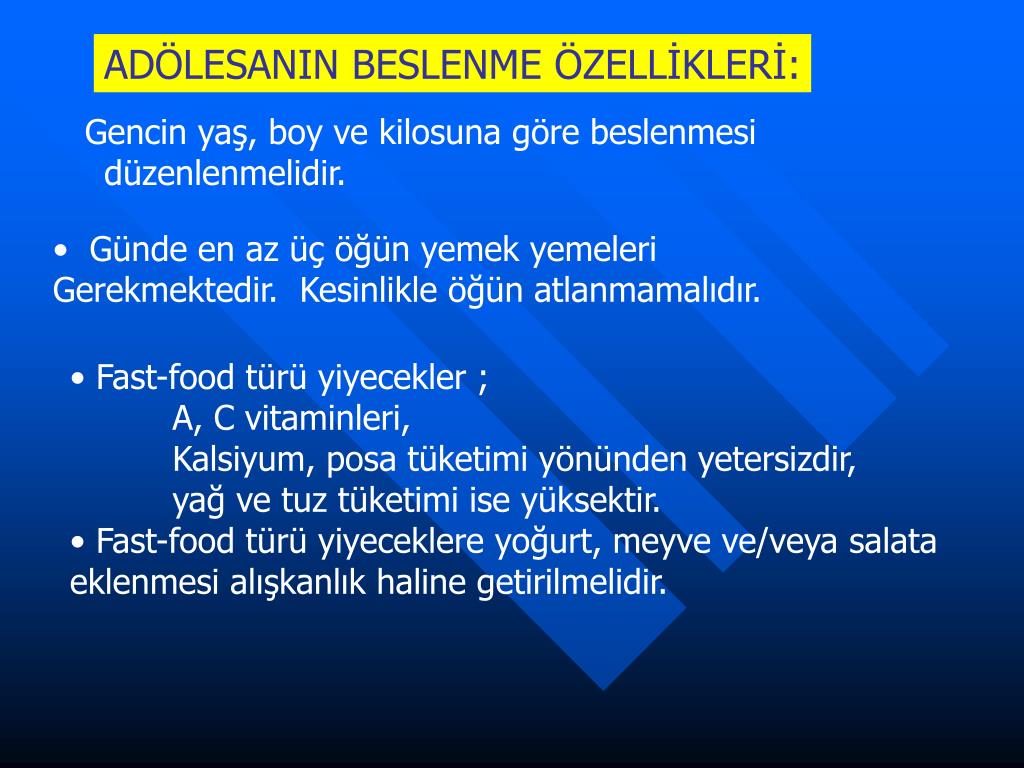 ADÖLESANIN BESLENME ÖZELLİKLERİ:

Gencin yaş, boy ve kilosuna göre beslenmesi düzenlenmelidir.

• Günde en az üç öğün yemek yemeleri Gerekmektedir. Kesinlikle öğün atlanmamalıdır.

• Fast-food türü yiyecekler ;
A, C vitaminleri,
Kalsiyum, posa tüketimi yönünden yetersizdir,
yağ ve tuz tüketimi ise yüksektir.
• Fast-food türü yiyeceklere yoğurt, meyve ve/veya salata eklenmesi alışkanlık haline getirilmelidir.